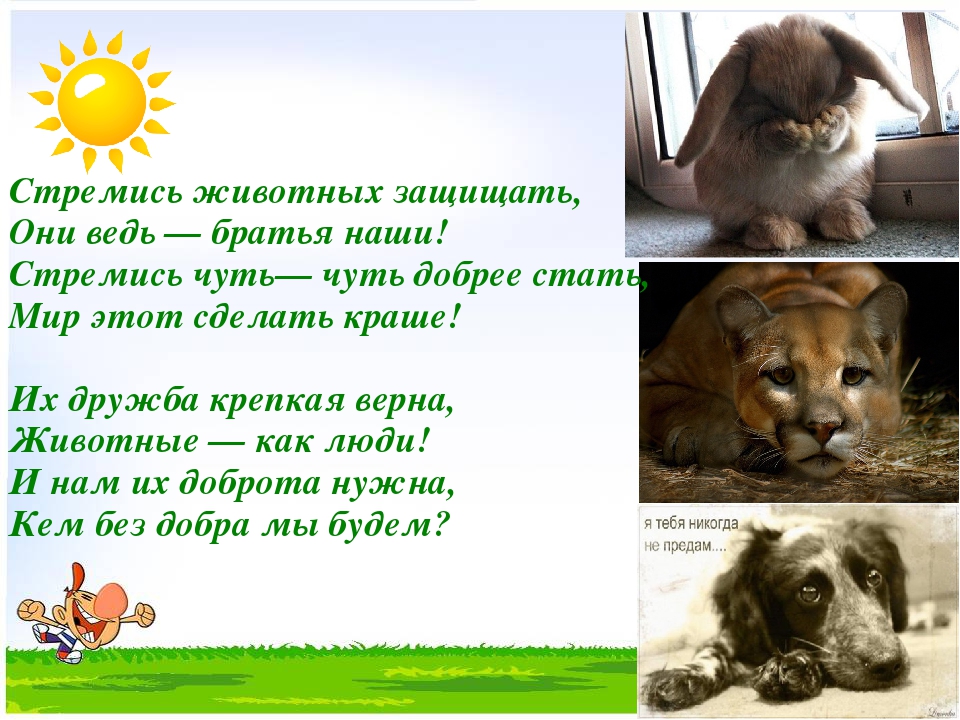 Стремись животных защищать,
Они ведь — братья наши!
Стремись чуть— чуть добрее стать,
Мир этот сделать краше!

Их дружба крепкая верна,
Животные — как люди!
И нам их доброта нужна,
Кем без добра мы будем?

я тебя никогда
не предам....